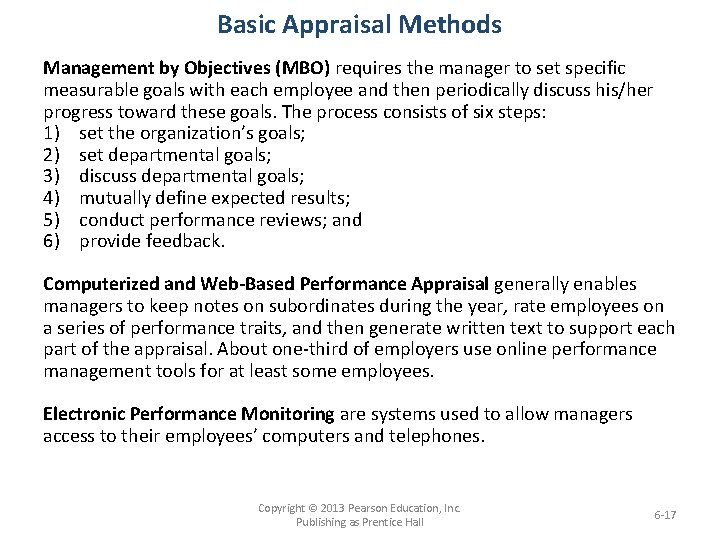 Basic Appraisal Methods

Management by Objectives (MBO) requires the manager to set specific measurable goals with each employee and then periodically discuss his/her progress toward these goals. The process consists of six steps:
1) set the organization's goals;
2) set departmental goals;
3) discuss departmental goals;
4) mutually define expected results;
5) conduct performance reviews; and
6) provide feedback.

Computerized and Web-Based Performance Appraisal generally enables managers to keep notes on subordinates during the year, rate employees on a series of performance traits, and then generate written text to support each part of the appraisal. About one-third of employers use online performance management tools for at least some employees.

Electronic Performance Monitoring are systems used to allow managers access to their employees' computers and telephones.

Copyright © 2013 Pearson Education, Inc. Publishing as Prentice Hall

6-17